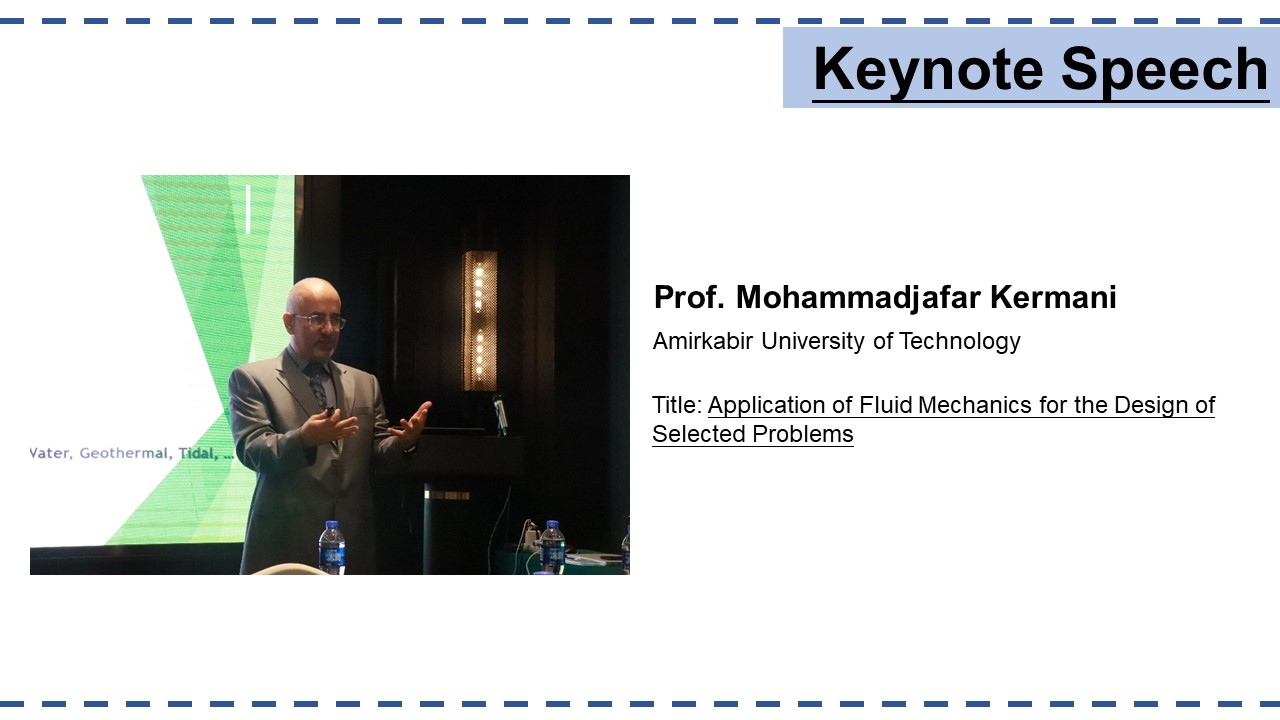 Keynote Speech

Vater, Geothermal, Tidal, ...

Prof. Mohammadjafar Kermani

Amirkabir University of Technology

Title: Application of Fluid Mechanics for the Design of Selected Problems